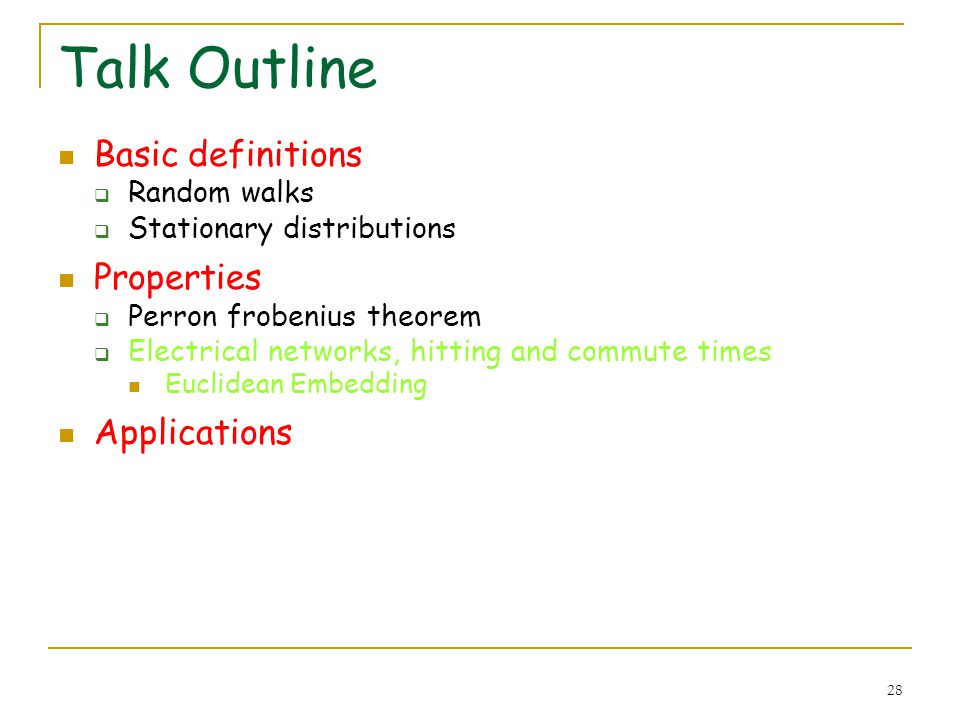 Talk Outline

- Basic definitions
  - Random walks
  - Stationary distributions
- Properties
  - Perron frobenius theorem
  - Electrical networks, hitting and commute times
    - Euclidean Embedding
- Applications

28